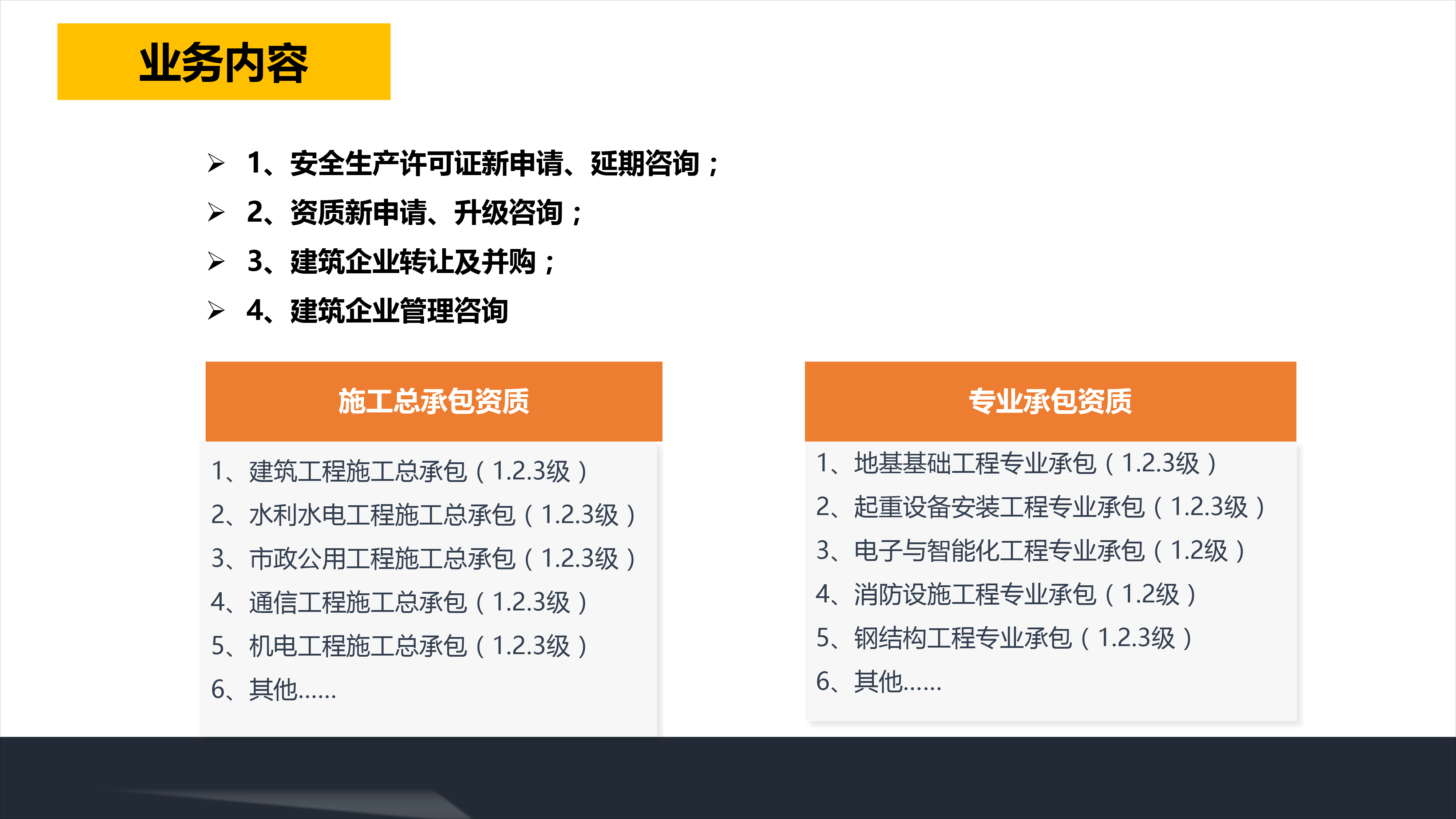 业务内容

➢ 1、安全生产许可证新申请、延期咨询；
➢ 2、资质新申请、升级咨询；
➢ 3、建筑企业转让及并购；
➢ 4、建筑企业管理咨询

施工总承包资质

1、建筑工程施工总承包（1.2.3级）
2、水利水电工程施工总承包（1.2.3级）
3、市政公用工程施工总承包（1.2.3级）
4、通信工程施工总承包（1.2.3级）
5、机电工程施工总承包（1.2.3级）
6、其他……

专业承包资质

1、地基基础工程专业承包（1.2.3级）
2、起重设备安装工程专业承包（1.2.3级）
3、电子与智能化工程专业承包（1.2级）
4、消防设施工程专业承包（1.2级）
5、钢结构工程专业承包（1.2.3级）
6、其他……